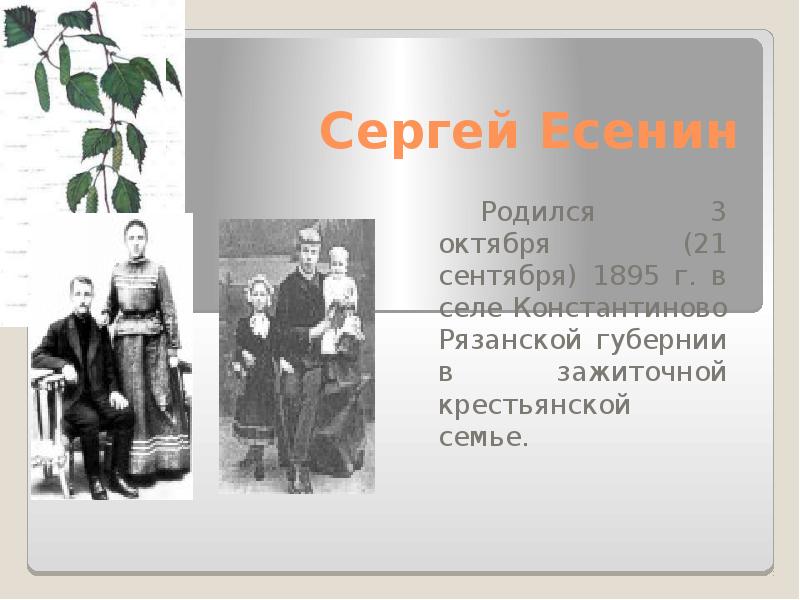 Сергей Есенин

Родился 3 октября (21 сентября) 1895 г. в селе Константиново Рязанской губернии в зажиточной крестьянской семье.